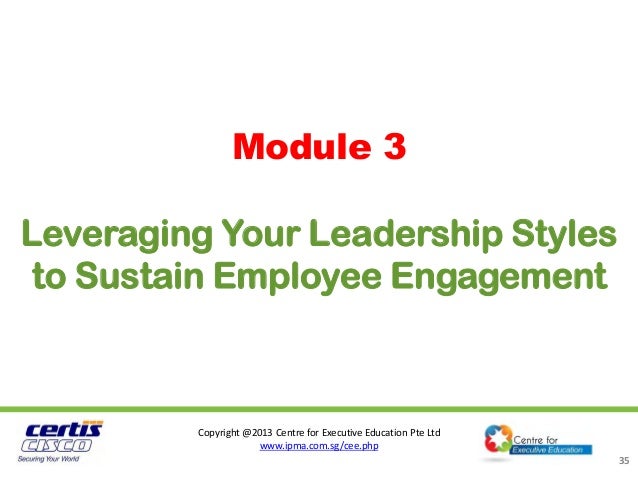 Module 3

Leveraging Your Leadership Styles to Sustain Employee Engagement

certis CISCO
Securing Your World

Copyright @2013 Centre for Executive Education Pte Ltd
www.ipma.com.sg/cee.php

Centre for Executive Education

35